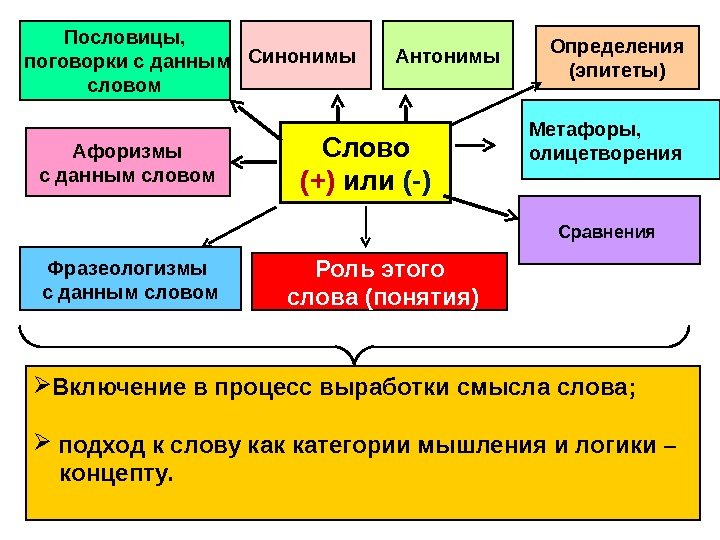 Пословицы, поговорки с данным словом

Синонимы

Антонимы

Определения (эпитеты)

Афоризмы с данным словом

Слово (+) или (-)

Метафоры, олицетворения

Сравнения

Фразеологизмы с данным словом

Роль этого слова (понятия)

➢Включение в процесс выработки смысла слова;

➢ подход к слову как категории мышления и логики – концепту.